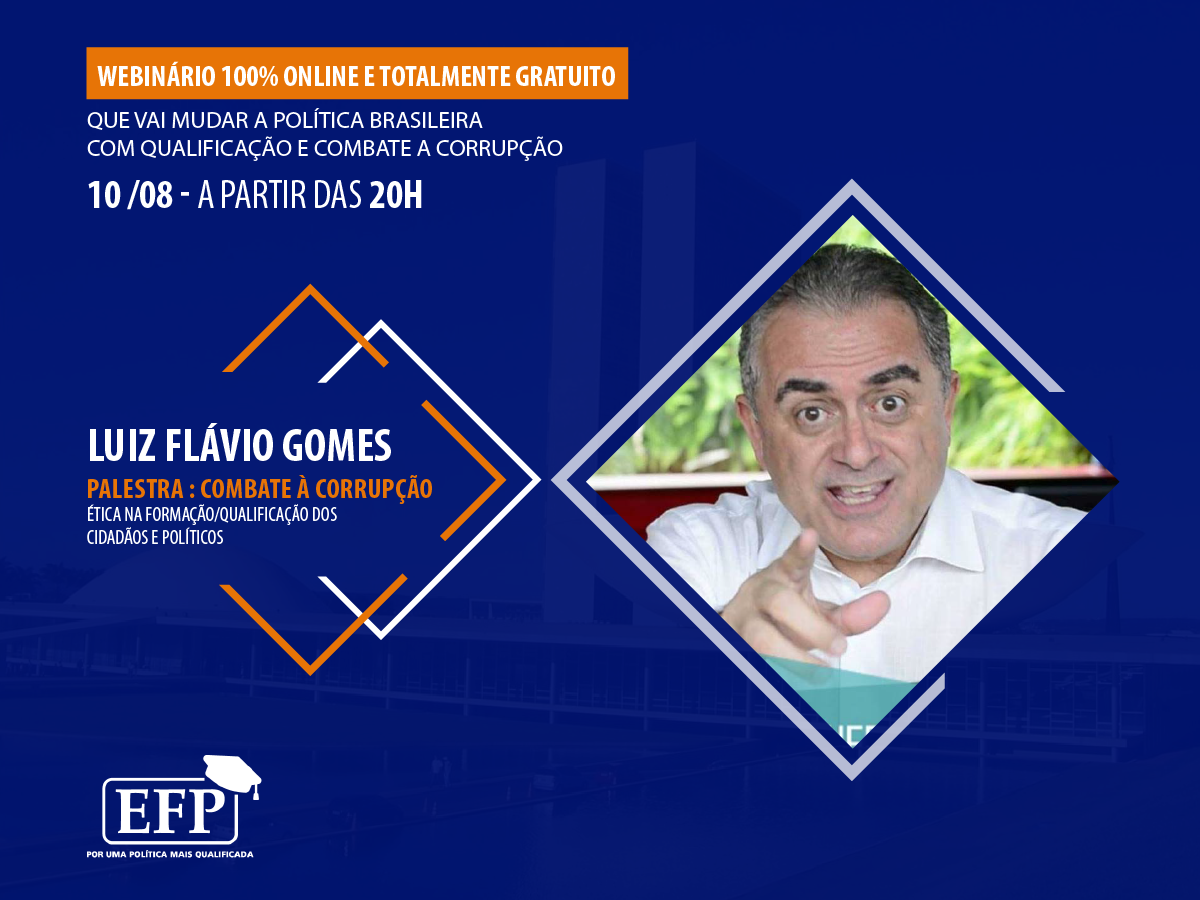 WEBINÁRIO 100% ONLINE E TOTALMENTE GRATUITO

QUE VAI MUDAR A POLÍTICA BRASILEIRA
COM QUALIFICAÇÃO E COMBATE A CORRUPÇÃO

10 /08 - A PARTIR DAS 20H

LUIZ FLÁVIO GOMES

PALESTRA : COMBATE À CORRUPÇÃO

ÉTICA NA FORMAÇÃO/QUALIFICAÇÃO DOS CIDADÃOS E POLÍTICOS

EFP

POR UMA POLÍTICA MAIS QUALIFICADA